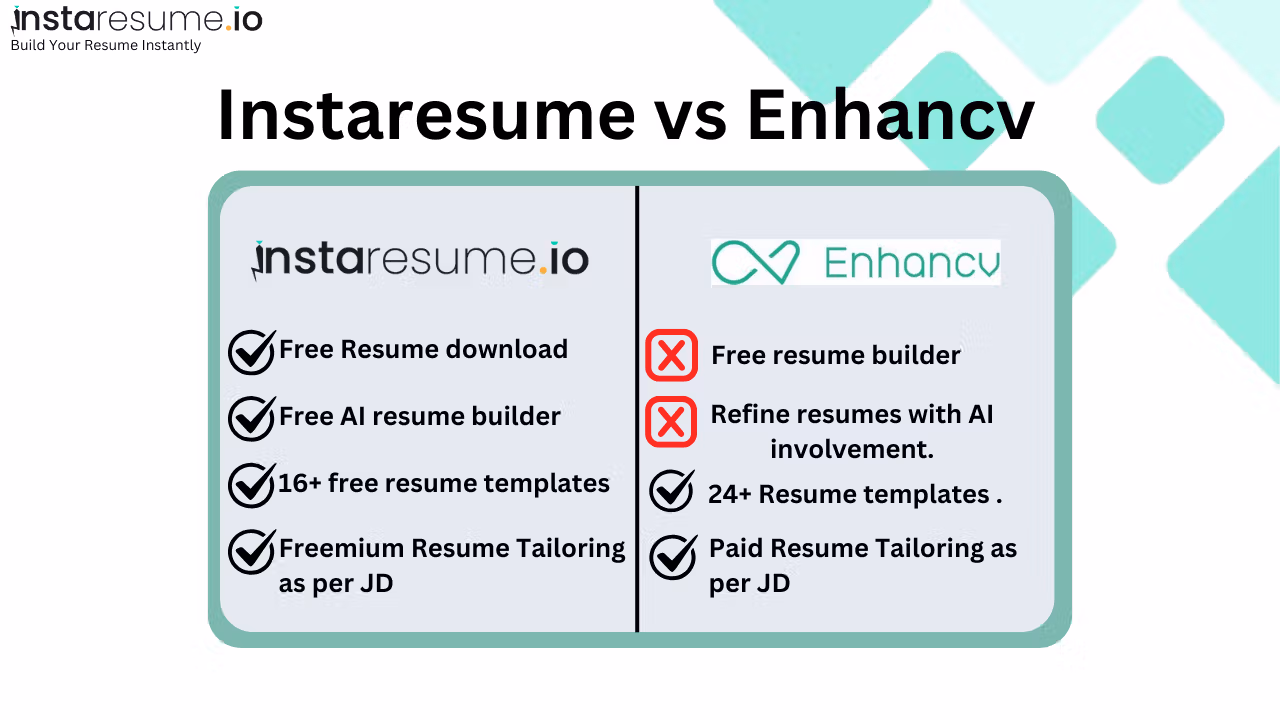 instaresume.io
Build Your Resume Instantly

Instaresume vs Enhancv

instaresume.io

Free Resume download

Free AI resume builder

16+ free resume templates

Freemium Resume Tailoring as per JD

Enhancv

Free resume builder

Refine resumes with AI involvement.

24+ Resume templates .

Paid Resume Tailoring as per JD